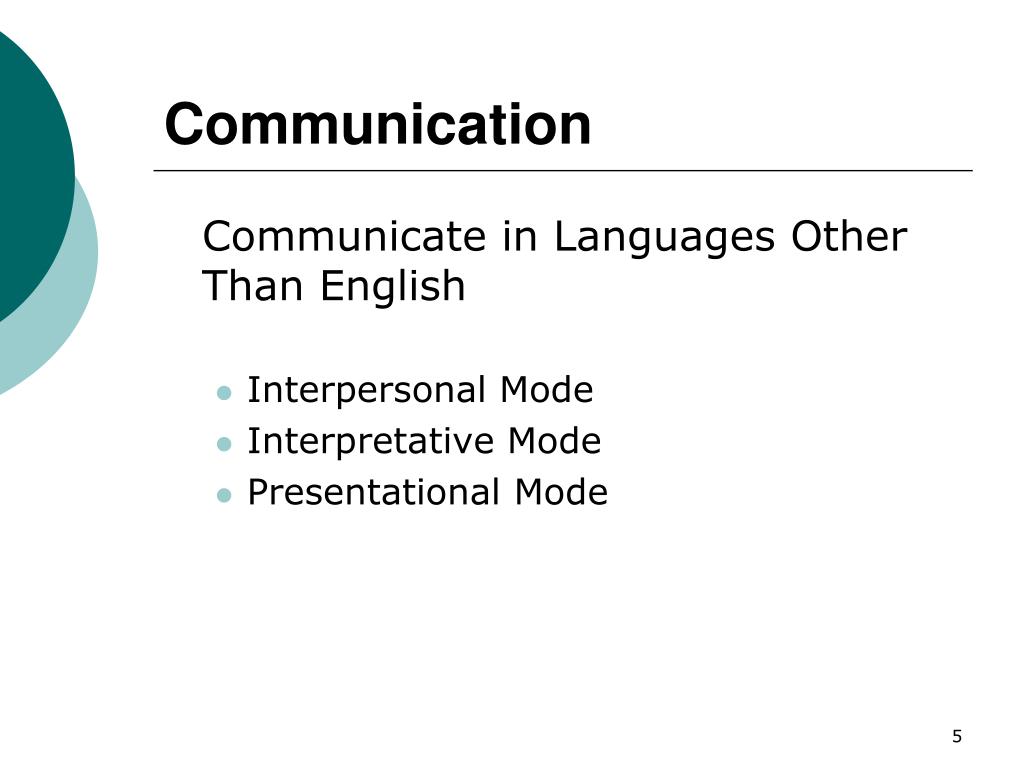 Communication

Communicate in Languages Other Than English

- Interpersonal Mode
- Interpretative Mode
- Presentational Mode

5